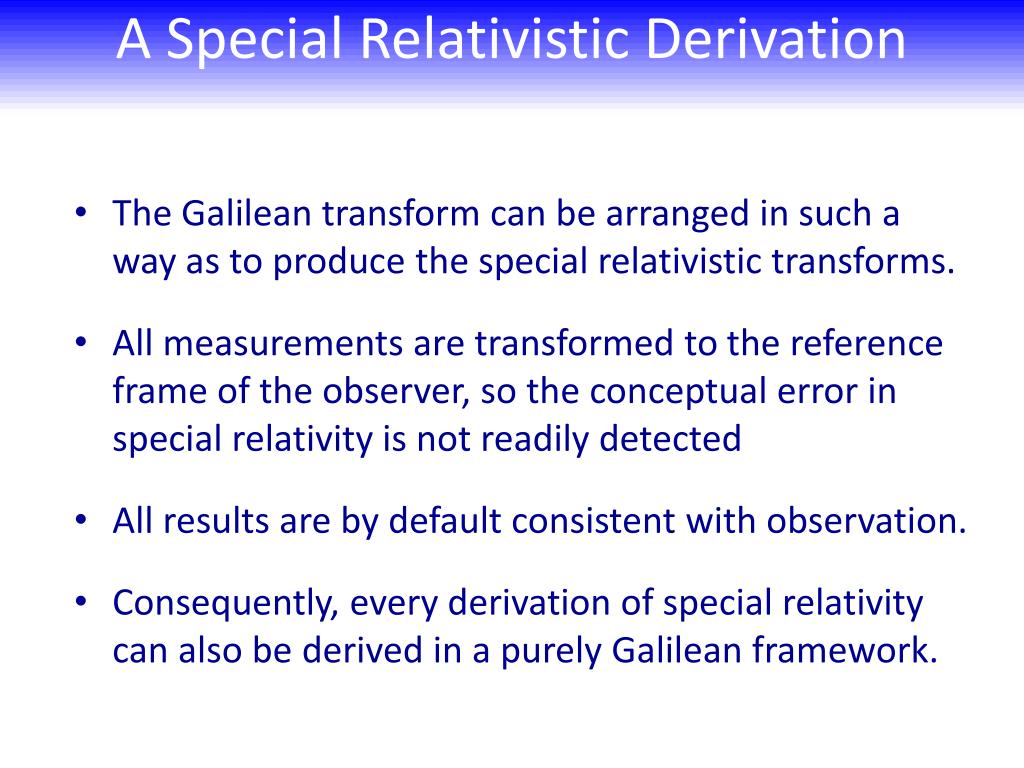 A Special Relativistic Derivation

• The Galilean transform can be arranged in such a way as to produce the special relativistic transforms.

• All measurements are transformed to the reference frame of the observer, so the conceptual error in special relativity is not readily detected

• All results are by default consistent with observation.

• Consequently, every derivation of special relativity can also be derived in a purely Galilean framework.